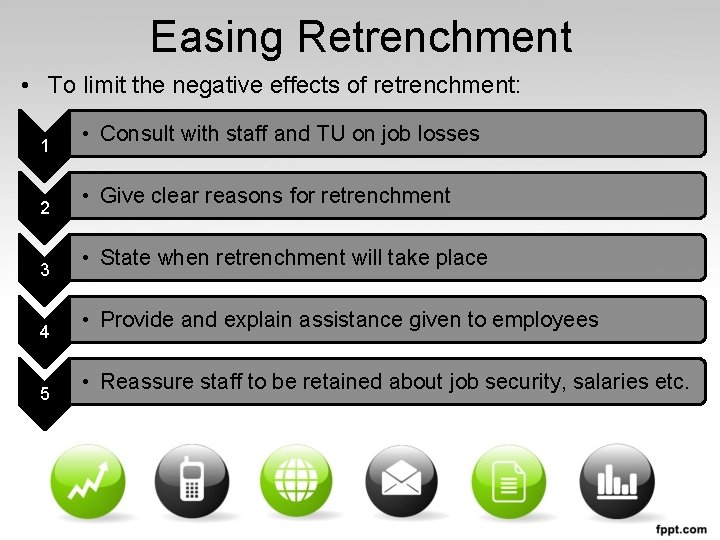 Easing Retrenchment

• To limit the negative effects of retrenchment:

1
• Consult with staff and TU on job losses

2
• Give clear reasons for retrenchment

3
• State when retrenchment will take place

4
• Provide and explain assistance given to employees

5
• Reassure staff to be retained about job security, salaries etc.

fppt.com